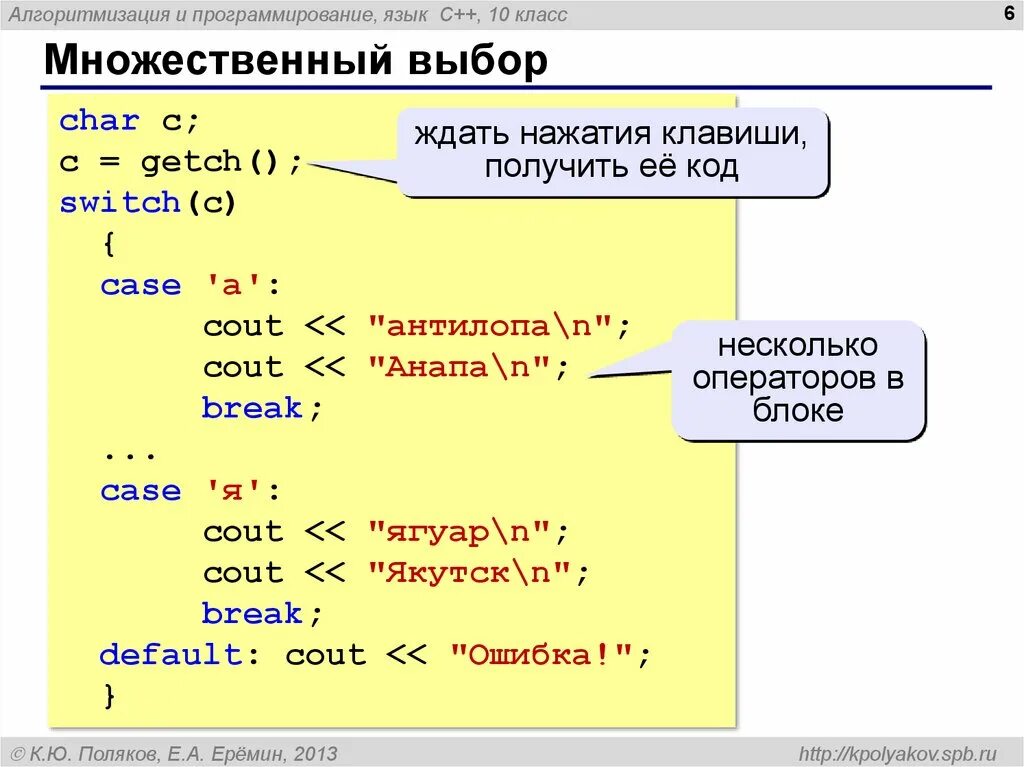 Алгоритмизация и программирование, язык C++, 10 класс

6

Множественный выбор

char c;
c = getch();
switch(c)
  {
  case 'а':
       cout << "антилопа\n";
       cout << "Анапа\n";
       break;
  ...
  case 'я':
       cout << "ягуар\n";
       cout << "Якутск\n";
       break;
  default: cout << "Ошибка!";
  }

ждать нажатия клавиши, получить её код

несколько операторов в блоке

© К.Ю. Поляков, Е.А. Ерёмин, 2013

http://kpolyakov.spb.ru